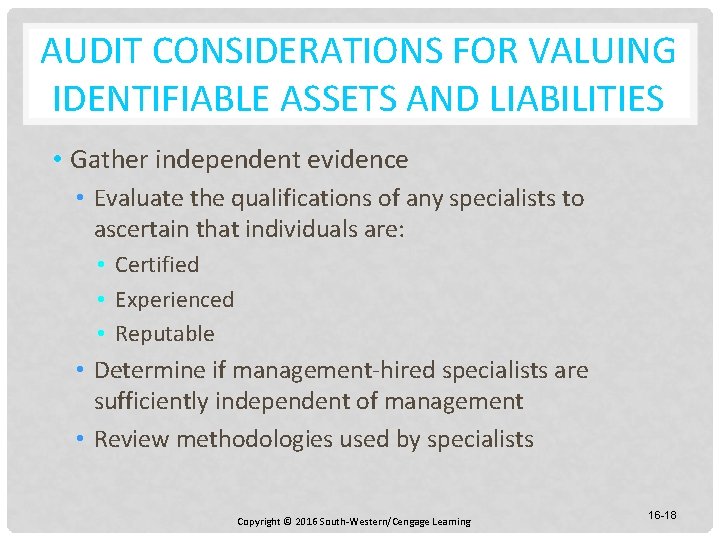 AUDIT CONSIDERATIONS FOR VALUING IDENTIFIABLE ASSETS AND LIABILITIES

• Gather independent evidence
  • Evaluate the qualifications of any specialists to ascertain that individuals are:
    • Certified
    • Experienced
    • Reputable
  • Determine if management-hired specialists are sufficiently independent of management
  • Review methodologies used by specialists

Copyright © 2016 South-Western/Cengage Learning

16-18